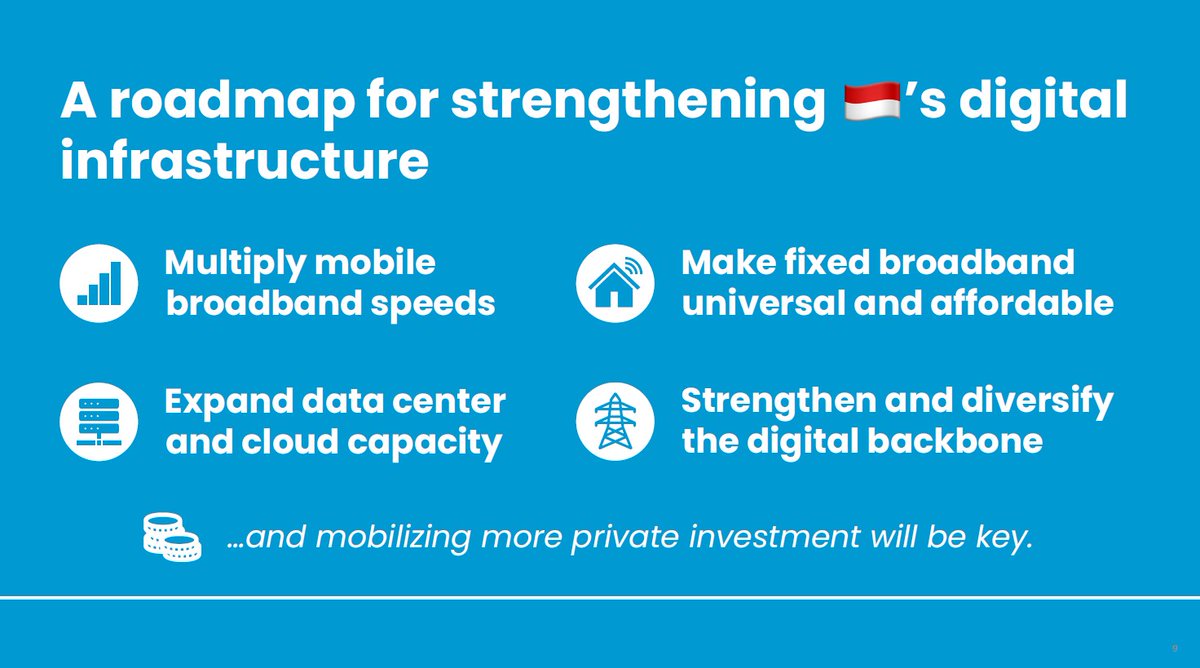 A roadmap for strengthening 🇮🇩's digital infrastructure

Multiply mobile broadband speeds

Make fixed broadband universal and affordable

Expand data center and cloud capacity

Strengthen and diversify the digital backbone

…and mobilizing more private investment will be key.

9